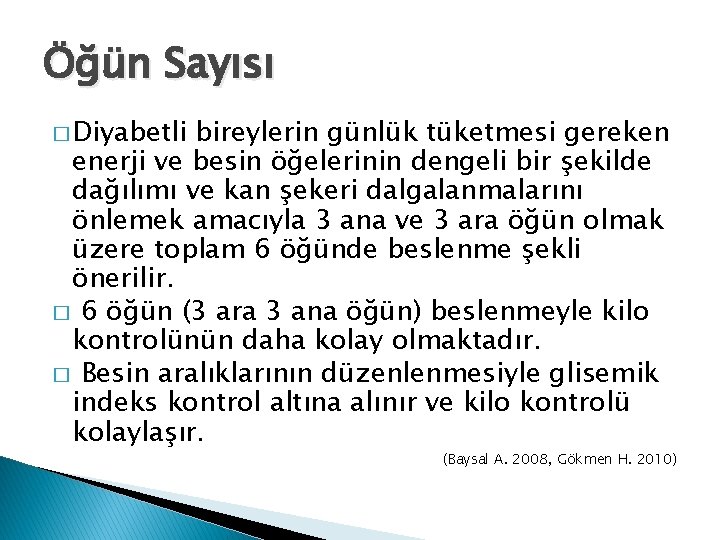 Öğün Sayısı

□ Diyabetli bireylerin günlük tüketmesi gereken enerji ve besin öğelerinin dengeli bir şekilde dağılımı ve kan şekeri dalgalanmalarını önlemek amacıyla 3 ana ve 3 ara öğün olmak üzere toplam 6 öğünde beslenme şekli önerilir.

□ 6 öğün (3 ara 3 ana öğün) beslenmeyle kilo kontrolünün daha kolay olmaktadır.

□ Besin aralıklarının düzenlenmesiyle glisemik indeks kontrol altına alınır ve kilo kontrolü kolaylaşır.

(Baysal A. 2008, Gökmen H. 2010)